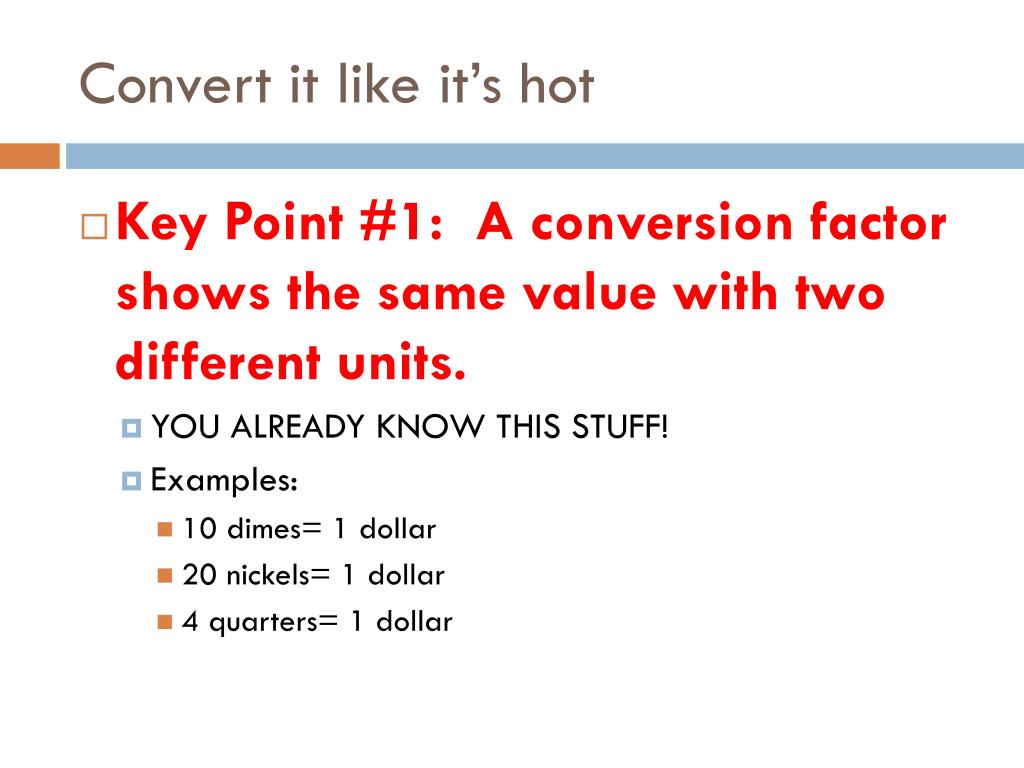 Convert it like it's hot

Key Point #1: A conversion factor shows the same value with two different units.

YOU ALREADY KNOW THIS STUFF!

Examples:

10 dimes= 1 dollar

20 nickels= 1 dollar

4 quarters= 1 dollar